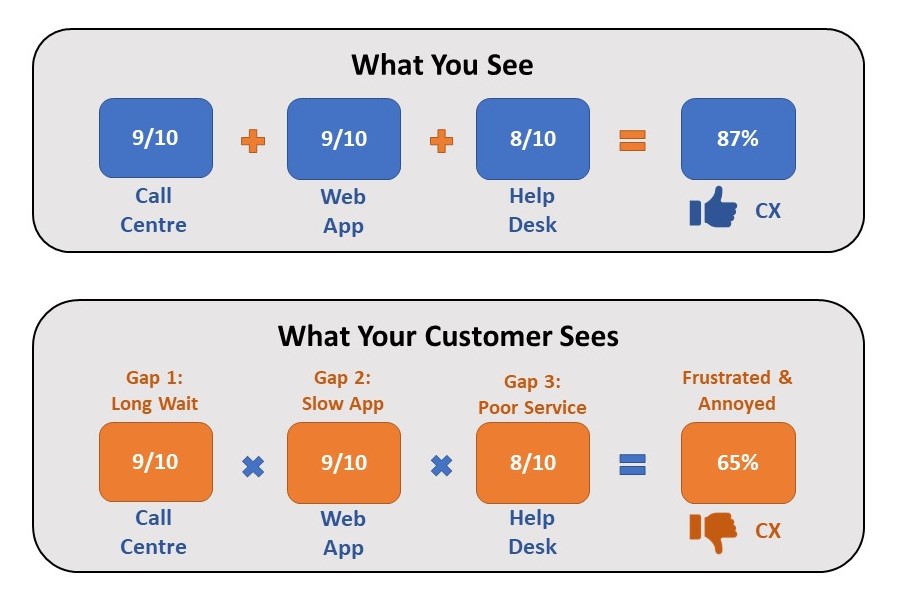 What You See

9/10 + 9/10 + 8/10 = 87%

Call Centre

Web App

Help Desk

CX

What Your Customer Sees

Gap 1: Long Wait

Gap 2: Slow App

Gap 3: Poor Service

Frustrated & Annoyed

9/10 × 9/10 × 8/10 = 65%

Call Centre

Web App

Help Desk

CX